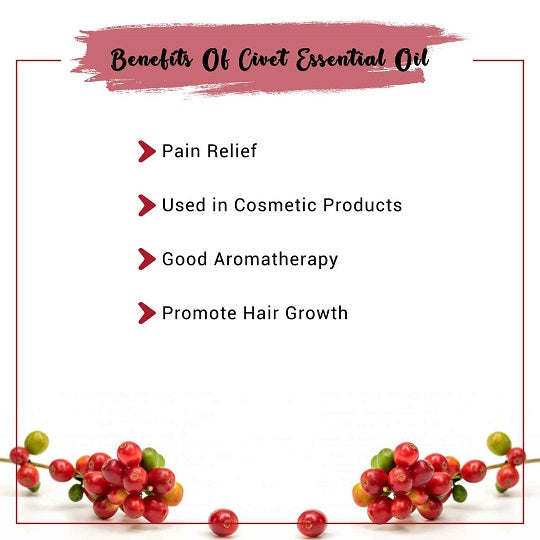 Benefits Of Civet Essential Oil

Pain Relief

Used in Cosmetic Products

Good Aromatherapy

Promote Hair Growth